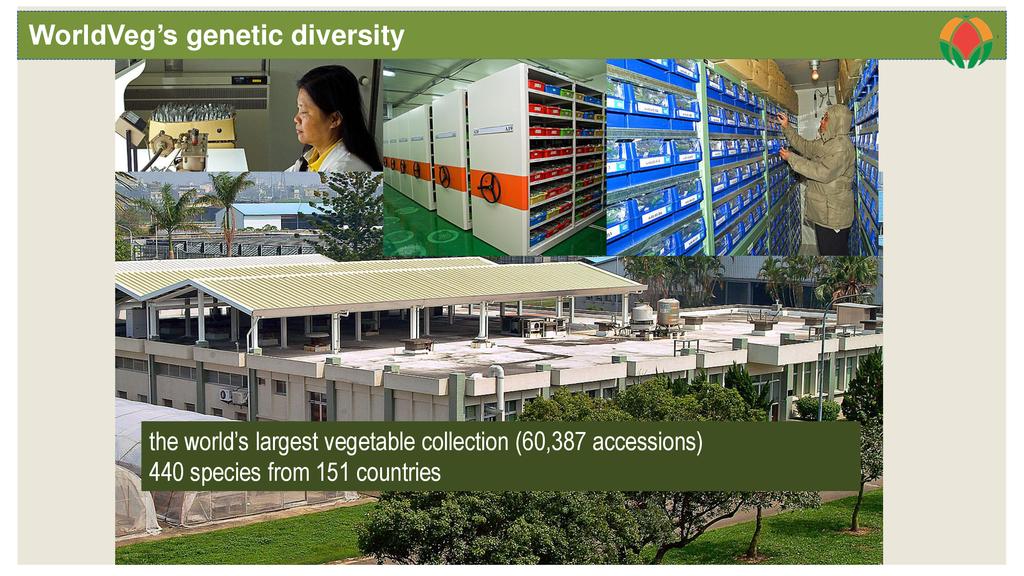 WorldVeg's genetic diversity

the world's largest vegetable collection (60,387 accessions)
440 species from 151 countries